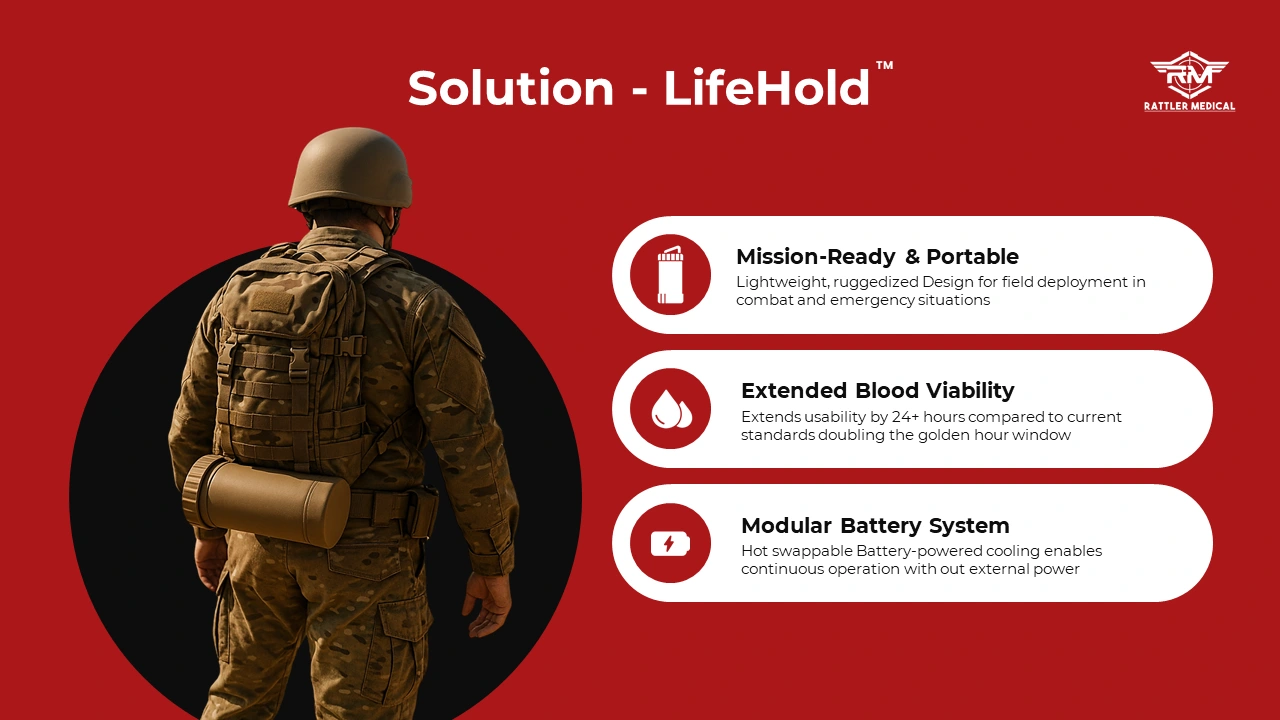 Solution - LifeHold™

RM
RATTLER MEDICAL

Mission-Ready & Portable
Lightweight, ruggedized Design for field deployment in combat and emergency situations

Extended Blood Viability
Extends usability by 24+ hours compared to current standards doubling the golden hour window

Modular Battery System
Hot swappable Battery-powered cooling enables continuous operation with out external power